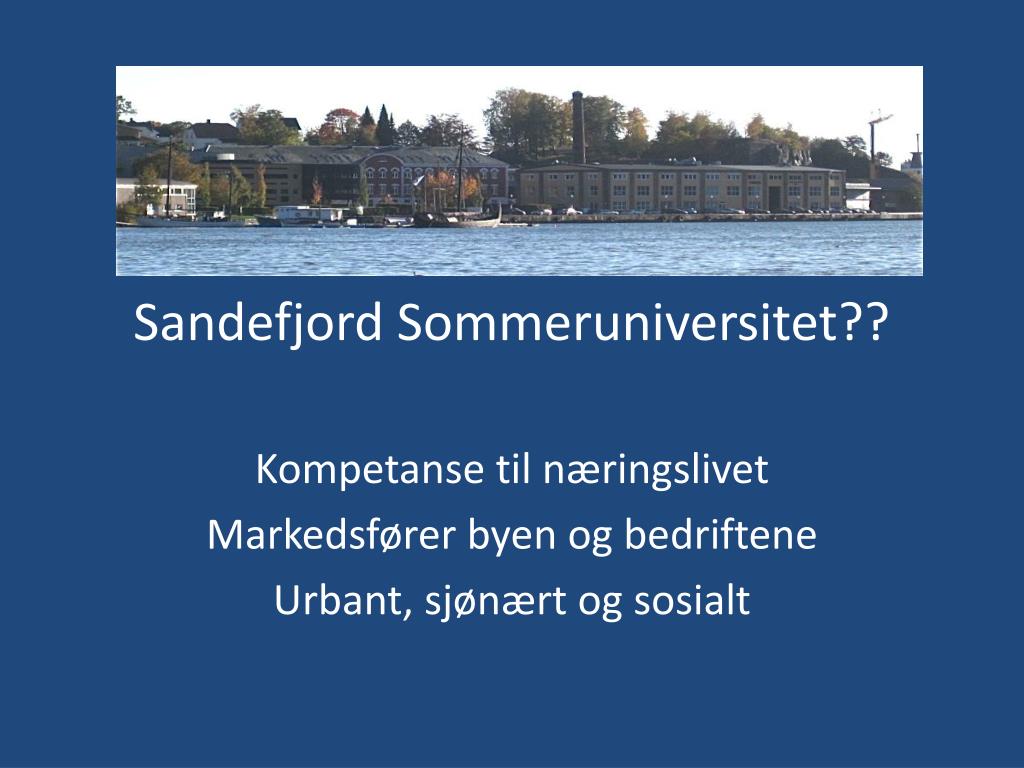 Sandefjord Sommeruniversitet??

Kompetanse til næringslivet

Markedsfører byen og bedriftene

Urbant, sjønært og sosialt